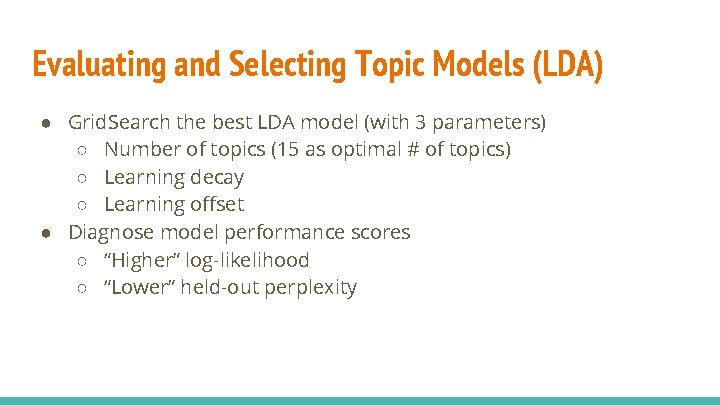 Evaluating and Selecting Topic Models (LDA)

● GridSearch the best LDA model (with 3 parameters)
○ Number of topics (15 as optimal # of topics)
○ Learning decay
○ Learning offset
● Diagnose model performance scores
○ “Higher” log-likelihood
○ “Lower” held-out perplexity